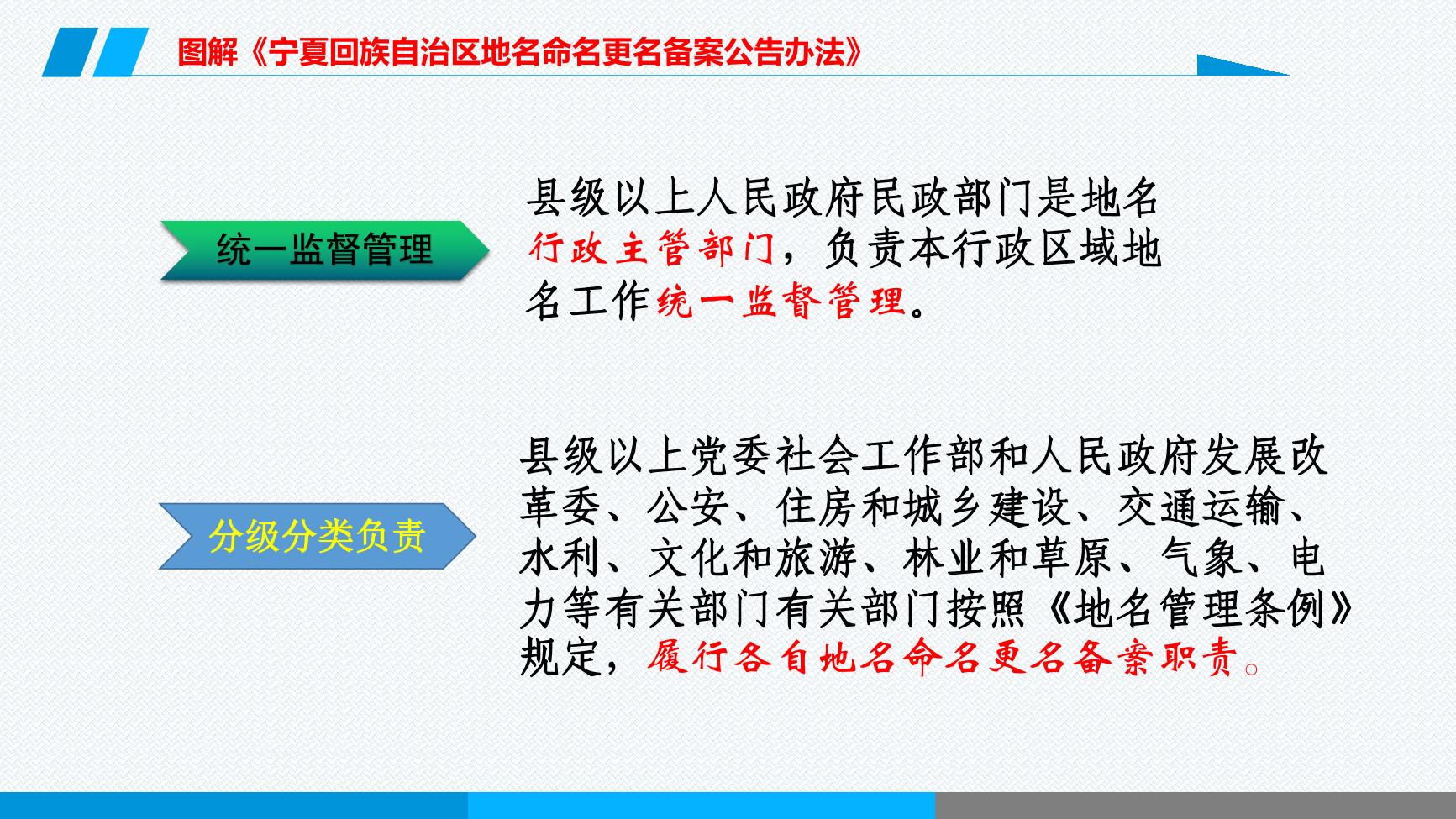 图解《宁夏回族自治区地名命名更名备案公告办法》

统一监督管理

县级以上人民政府民政部门是地名行政主管部门，负责本行政区域地名工作统一监督管理。

分级分类负责

县级以上党委社会工作部和人民政府发展改革委、公安、住房和城乡建设、交通运输、水利、文化和旅游、林业和草原、气象、电力等有关部门有关部门按照《地名管理条例》规定，履行各自地名命名更名备案职责。